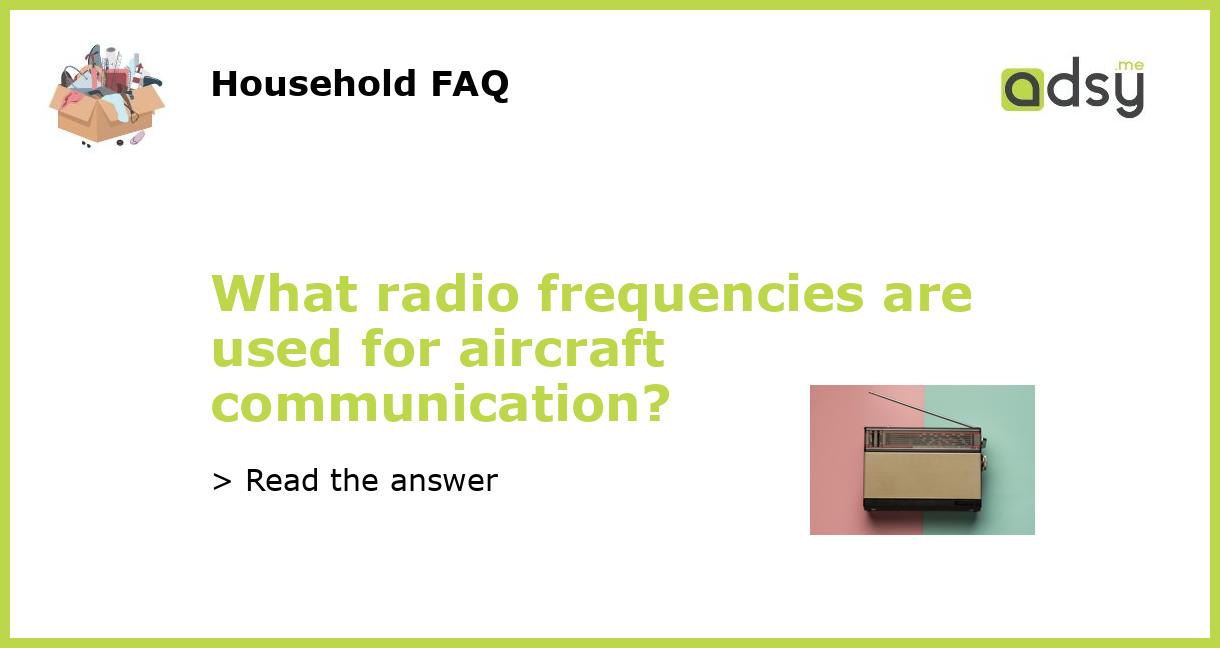 Household FAQ

adsy.me

What radio frequencies are used for aircraft communication?

> Read the answer